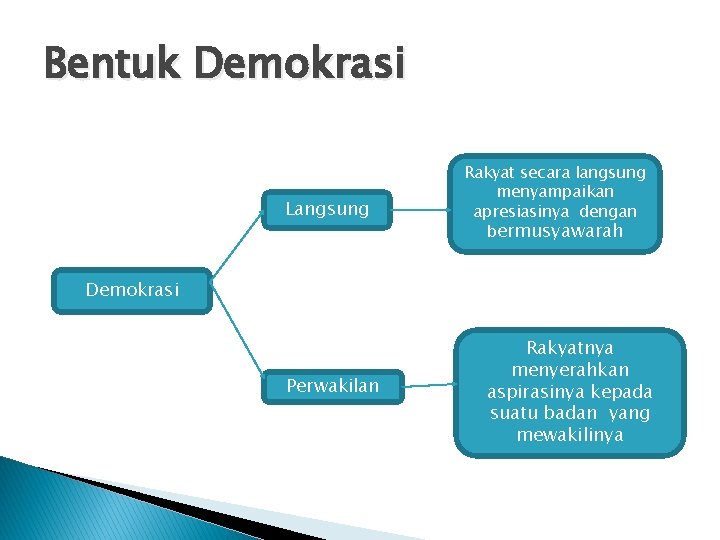 Bentuk Demokrasi

Demokrasi

Langsung

Rakyat secara langsung menyampaikan apresiasinya dengan bermusyawarah

Perwakilan

Rakyatnya menyerahkan aspirasinya kepada suatu badan yang mewakilinya